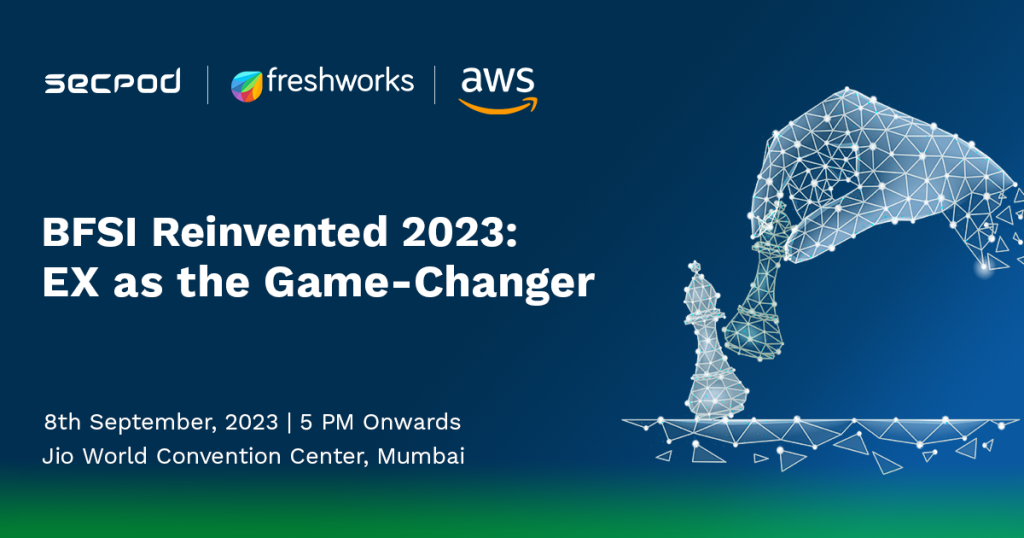 secpod | freshworks | aws

BFSI Reinvented 2023: EX as the Game-Changer

8th September, 2023 | 5 PM Onwards
Jio World Convention Center, Mumbai